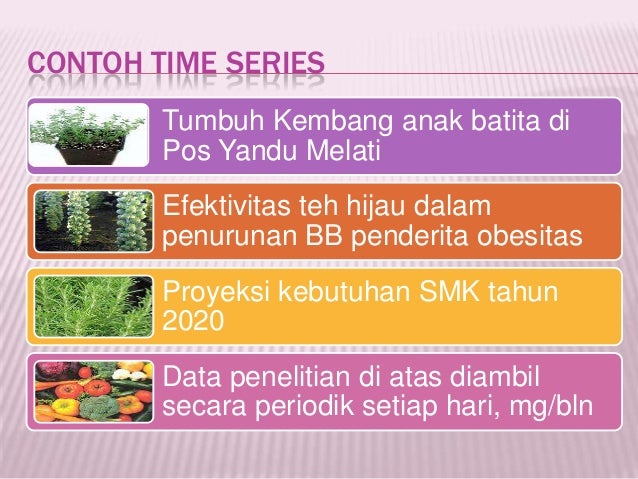 CONTOH TIME SERIES

Tumbuh Kembang anak batita di Pos Yandu Melati

Efektivitas teh hijau dalam penurunan BB penderita obesitas

Proyeksi kebutuhan SMK tahun 2020

Data penelitian di atas diambil secara periodik setiap hari, mg/bln